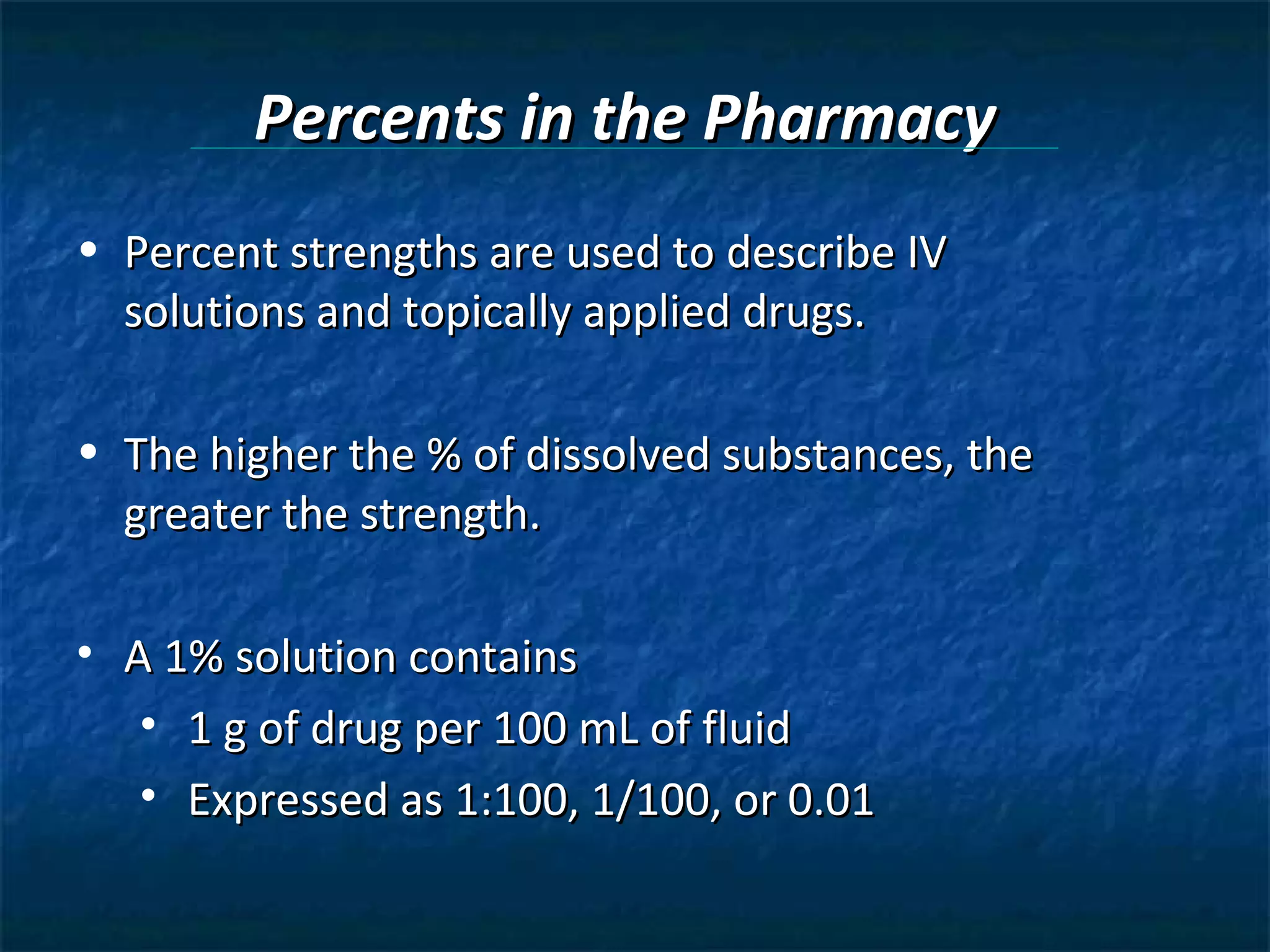 Percents in the Pharmacy

• Percent strengths are used to describe IV solutions and topically applied drugs.

• The higher the % of dissolved substances, the greater the strength.

• A 1% solution contains
  • 1 g of drug per 100 mL of fluid
  • Expressed as 1:100, 1/100, or 0.01